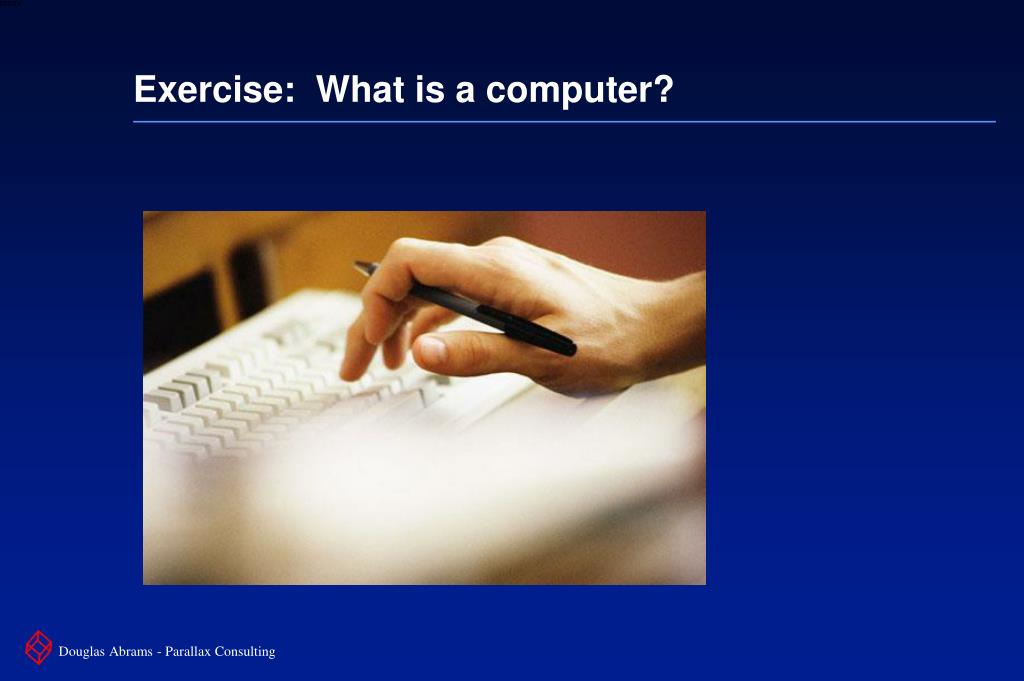 Exercise: What is a computer?

Douglas Abrams - Parallax Consulting